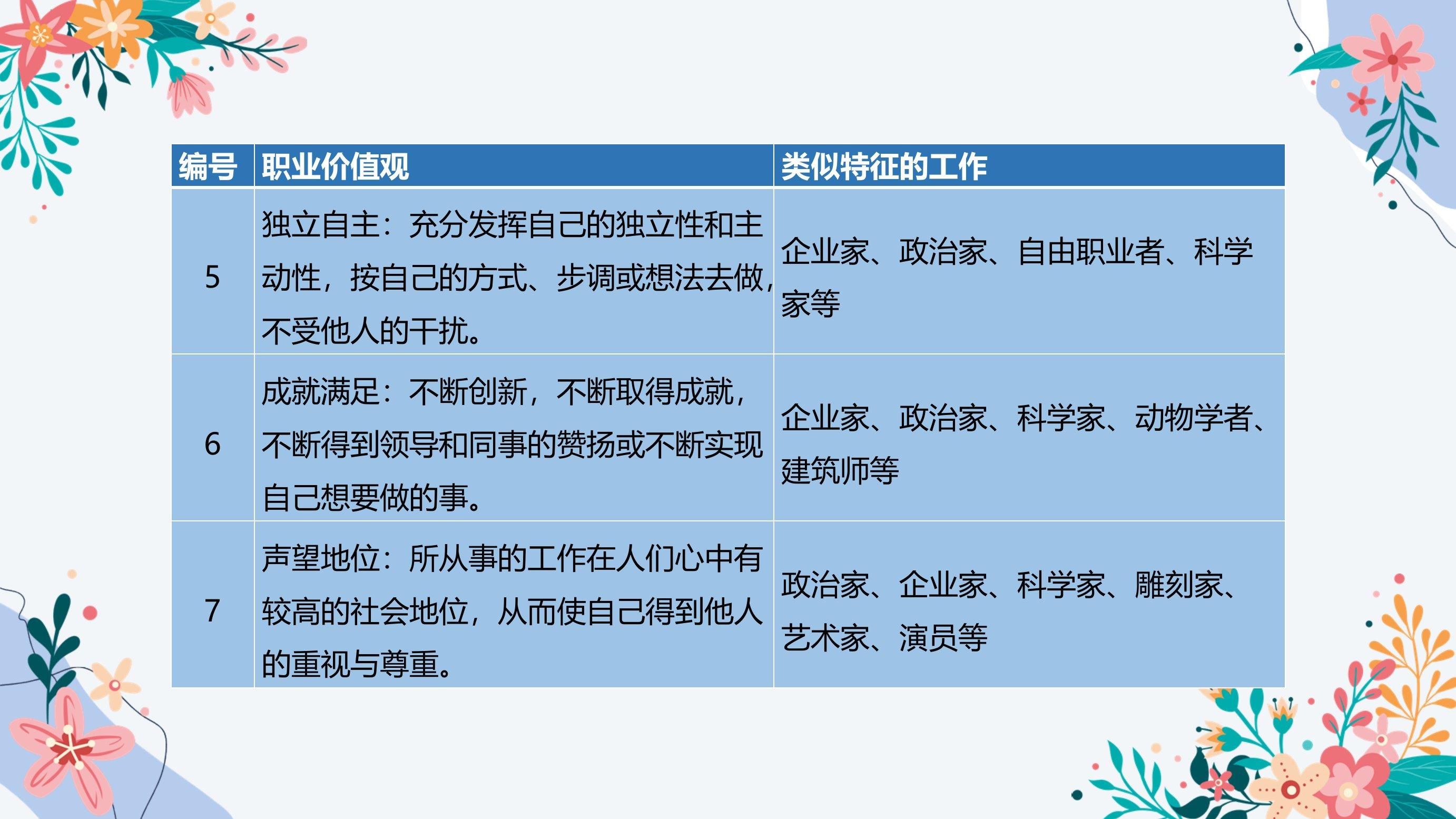 | 编号 | 职业价值观 | 类似特征的工作 |
|---|---|---|
| 5 | 独立自主：充分发挥自己的独立性和主动性，按自己的方式、步调或想法去做，不受他人的干扰。 | 企业家、政治家、自由职业者、科学家等 |
| 6 | 成就满足：不断创新，不断取得成就，不断得到领导和同事的赞扬或不断实现自己想要做的事。 | 企业家、政治家、科学家、动物学者、建筑师等 |
| 7 | 声望地位：所从事的工作在人们心中有较高的社会地位，从而使自己得到他人的重视与尊重。 | 政治家、企业家、科学家、雕刻家、艺术家、演员等 |